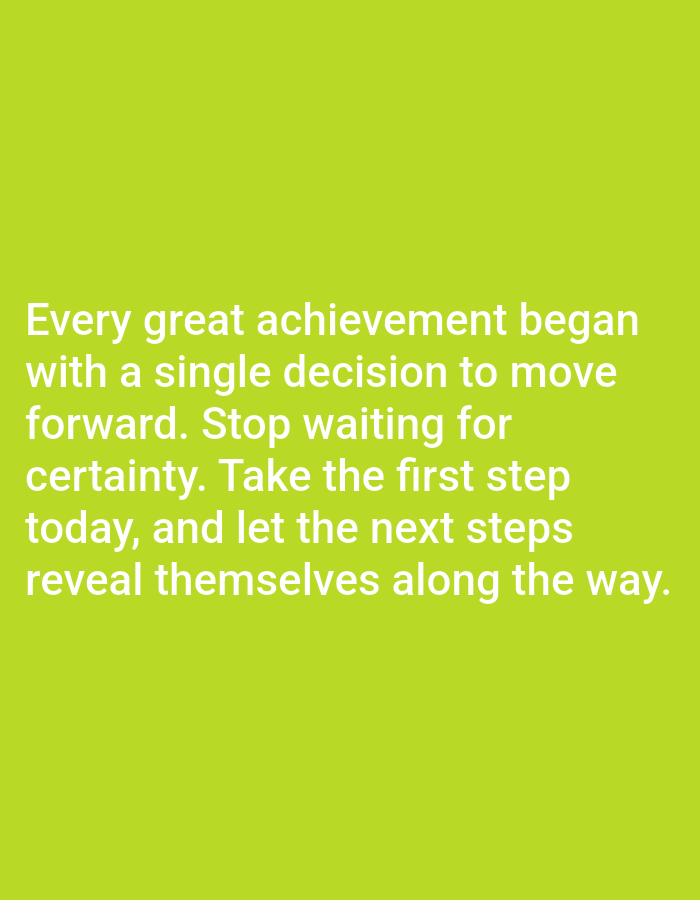 Every great achievement began with a single decision to move forward. Stop waiting for certainty. Take the first step today, and let the next steps reveal themselves along the way.